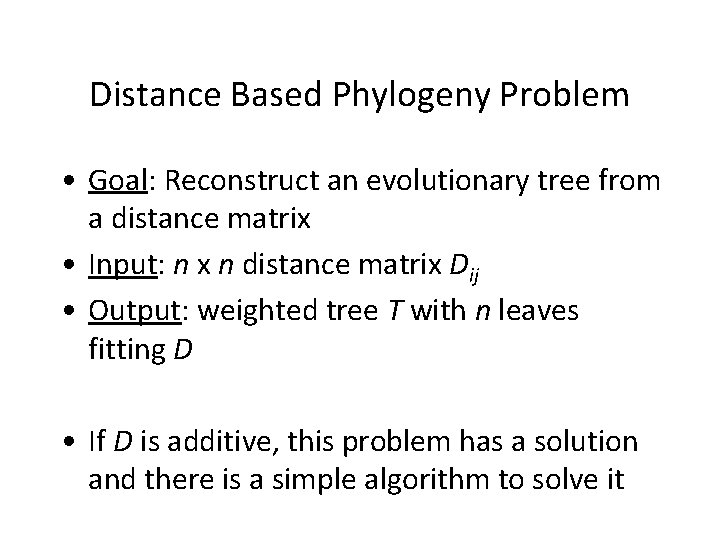 Distance Based Phylogeny Problem

• Goal: Reconstruct an evolutionary tree from a distance matrix

• Input: $n$ x $n$ distance matrix $D_{ij}$

• Output: weighted tree $T$ with $n$ leaves fitting $D$

• If $D$ is additive, this problem has a solution and there is a simple algorithm to solve it